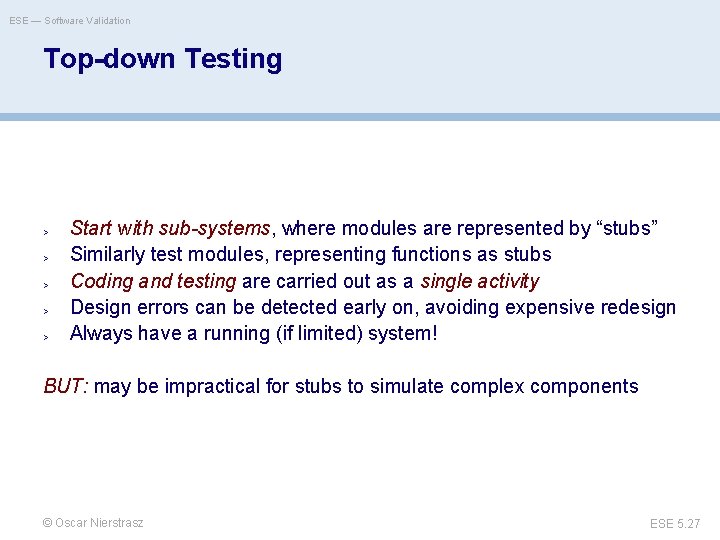 ESE — Software Validation

Top-down Testing

> Start with sub-systems, where modules are represented by “stubs”
> Similarly test modules, representing functions as stubs
> Coding and testing are carried out as a single activity
> Design errors can be detected early on, avoiding expensive redesign
> Always have a running (if limited) system!

BUT: may be impractical for stubs to simulate complex components

© Oscar Nierstrasz

ESE 5.27